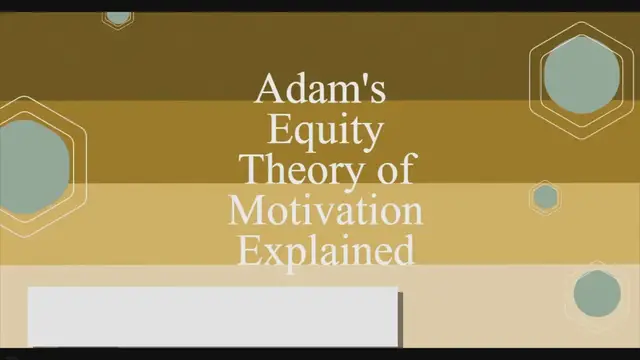 Adam's Equity Theory of Motivation Explained